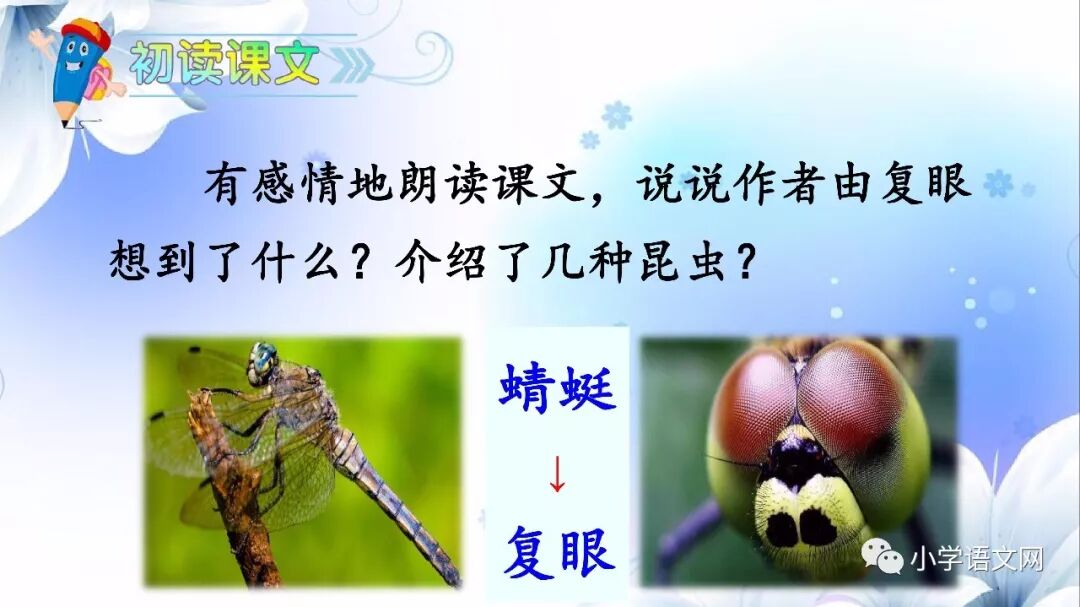 初读课文

有感情地朗读课文，说说作者由复眼想到了什么？介绍了几种昆虫？

蜻蜓
↓
复眼

小学语文网